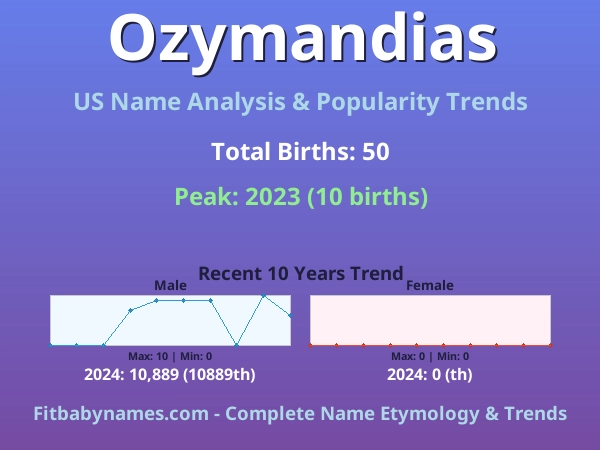 Ozymandias

US Name Analysis & Popularity Trends

Total Births: 50

Peak: 2023 (10 births)

Recent 10 Years Trend

Male

Max: 10 | Min: 0

2024: 10,889 (10889th)

Female

Max: 0 | Min: 0

2024: 0 (th)

Fitbabynames.com - Complete Name Etymology & Trends